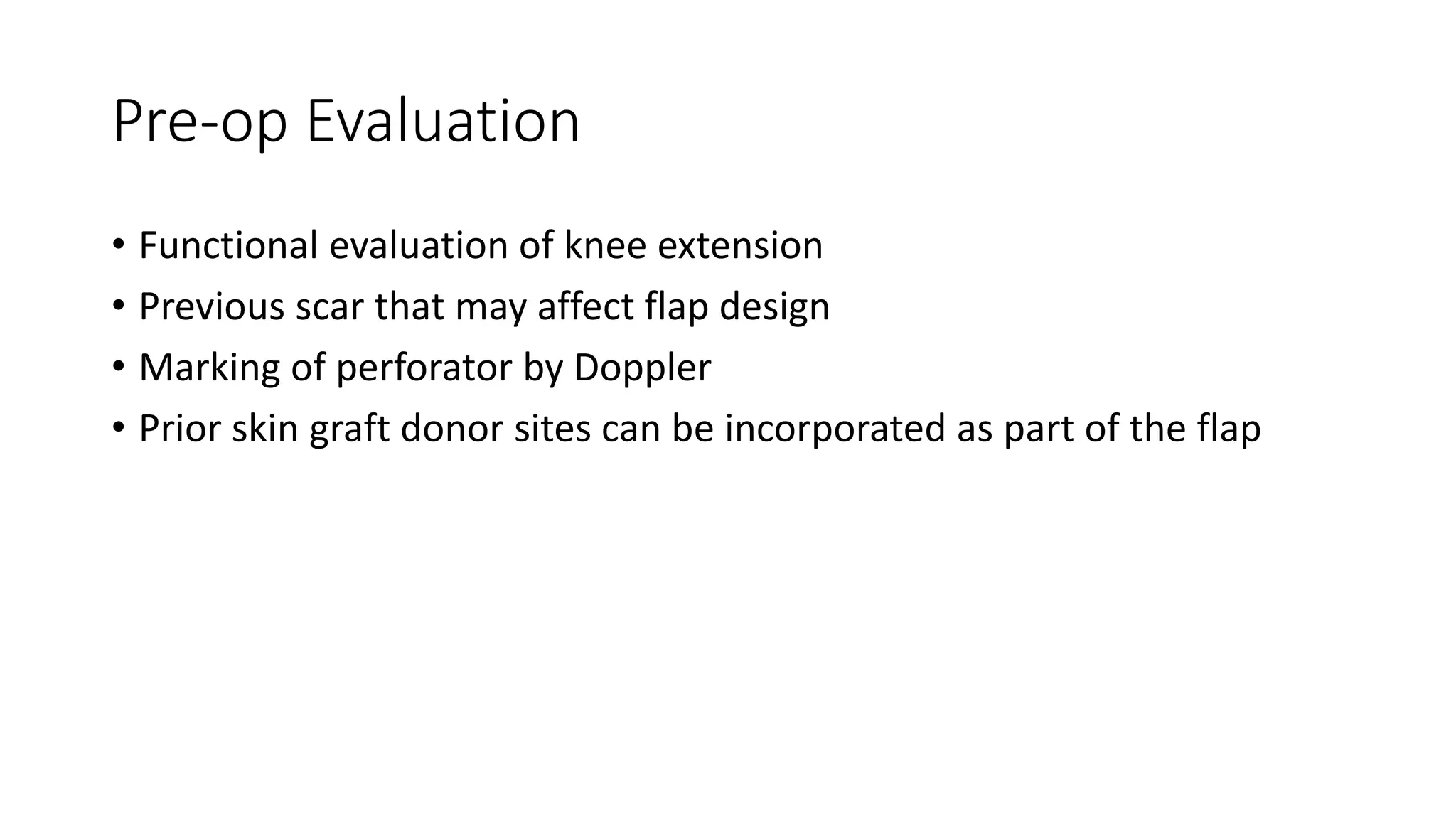 Pre-op Evaluation

• Functional evaluation of knee extension
• Previous scar that may affect flap design
• Marking of perforator by Doppler
• Prior skin graft donor sites can be incorporated as part of the flap